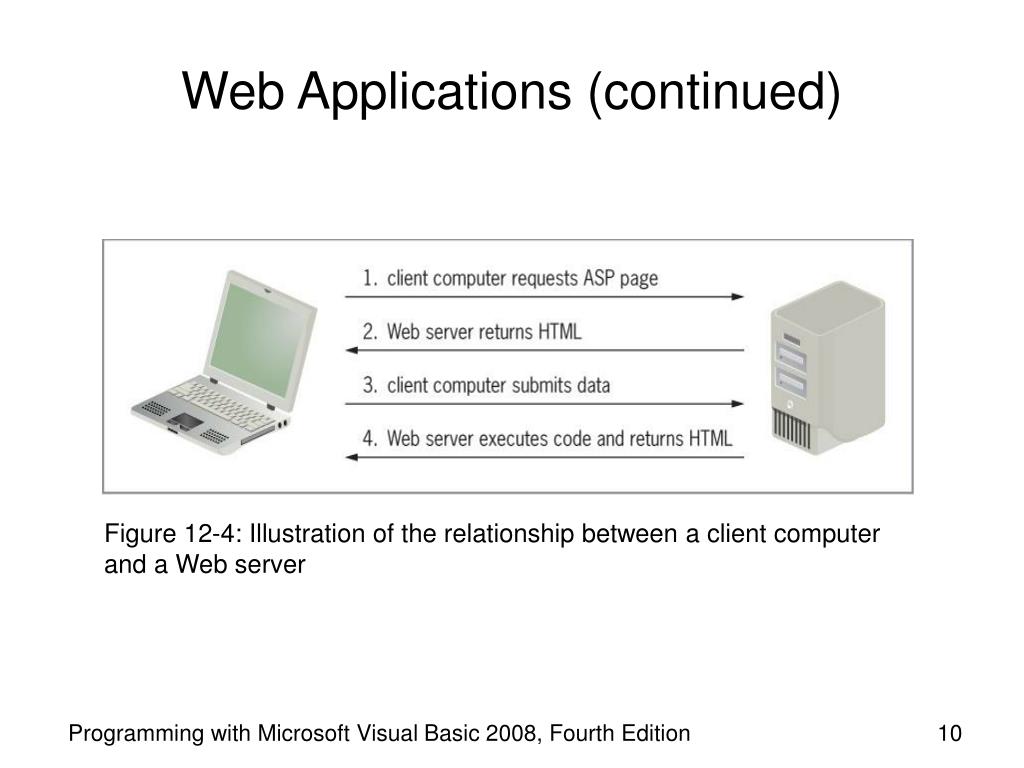 Web Applications (continued)

1. client computer requests ASP page

2. Web server returns HTML

3. client computer submits data

4. Web server executes code and returns HTML

Figure 12-4: Illustration of the relationship between a client computer and a Web server

Programming with Microsoft Visual Basic 2008, Fourth Edition

10